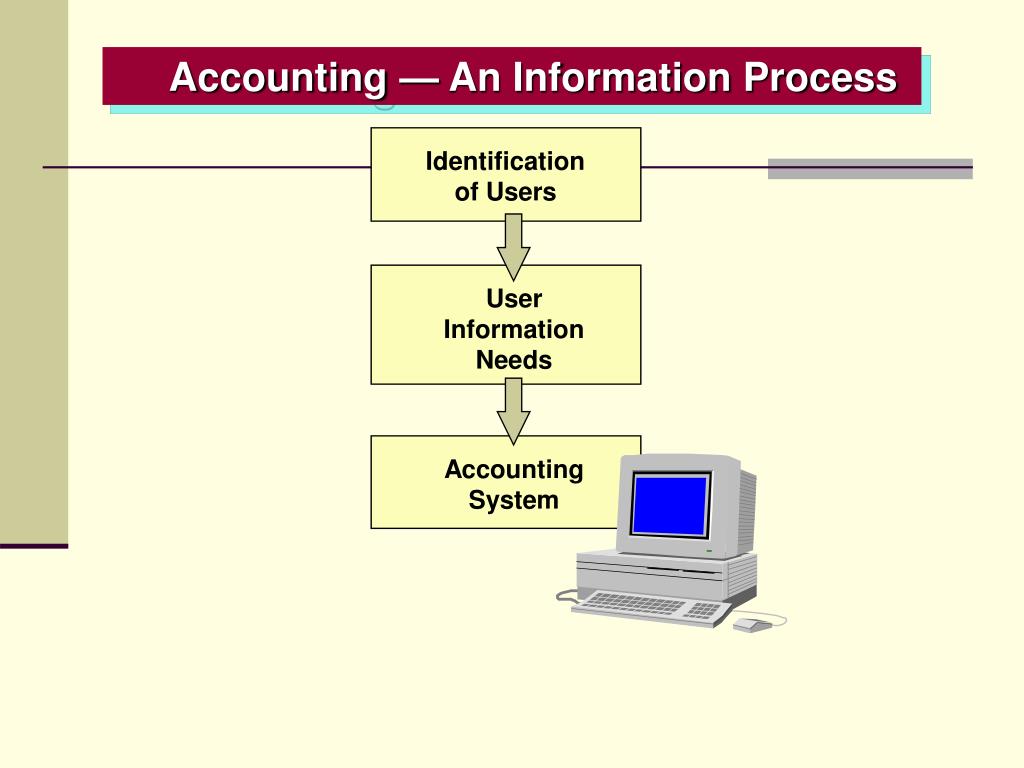 Accounting — An Information Process

Identification of Users

User Information Needs

Accounting System